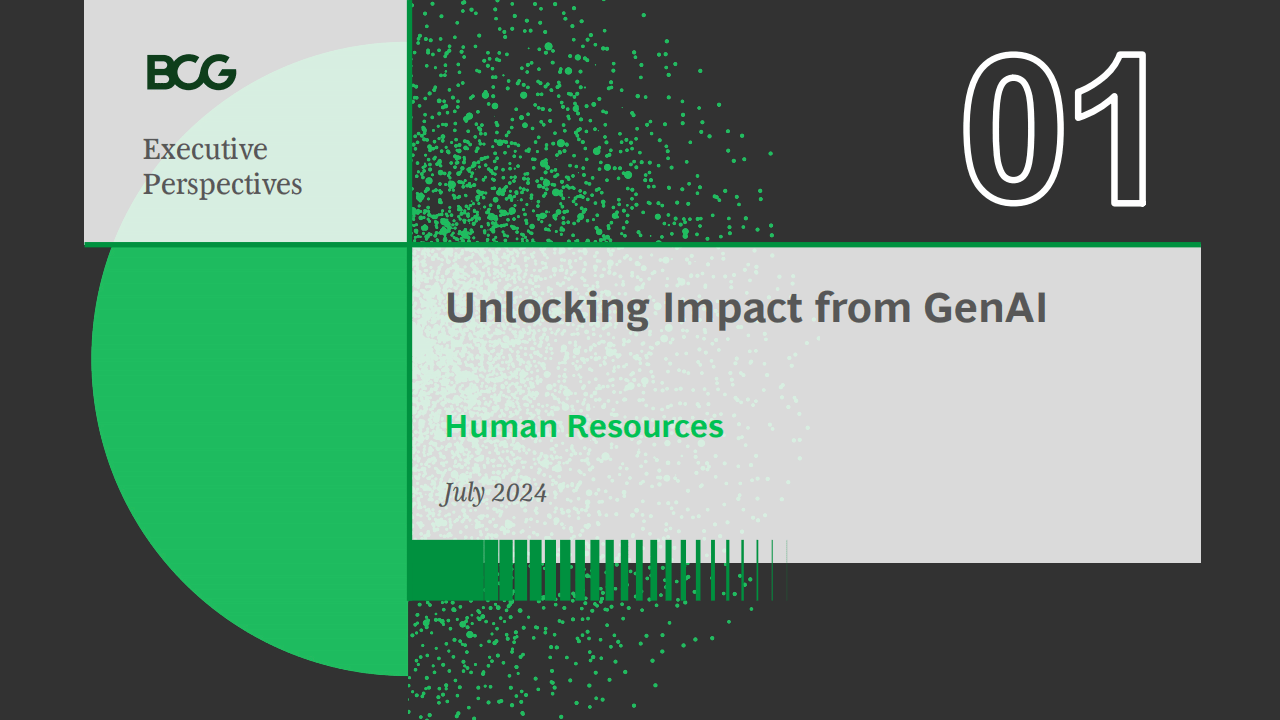 BCG

Executive Perspectives

01

Unlocking Impact from GenAI

Human Resources

July 2024